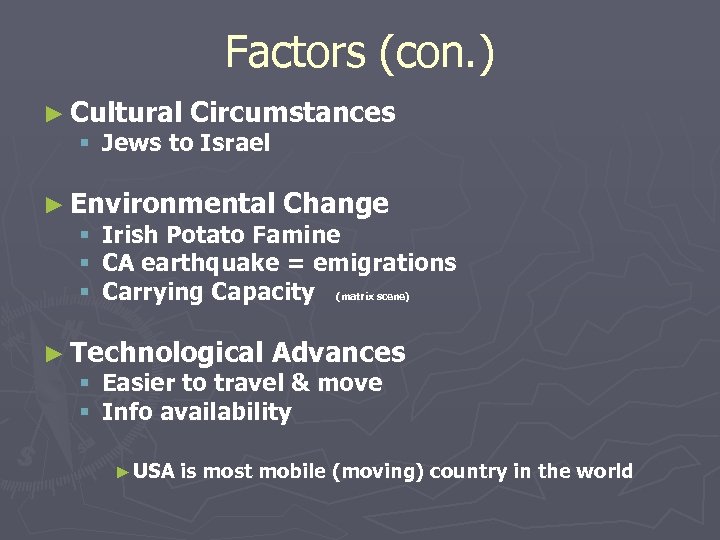 Factors (con.)

► Cultural Circumstances
▪ Jews to Israel

► Environmental Change
▪ Irish Potato Famine
▪ CA earthquake = emigrations
▪ Carrying Capacity (matrix scene)

► Technological Advances
▪ Easier to travel & move
▪ Info availability

► USA is most mobile (moving) country in the world